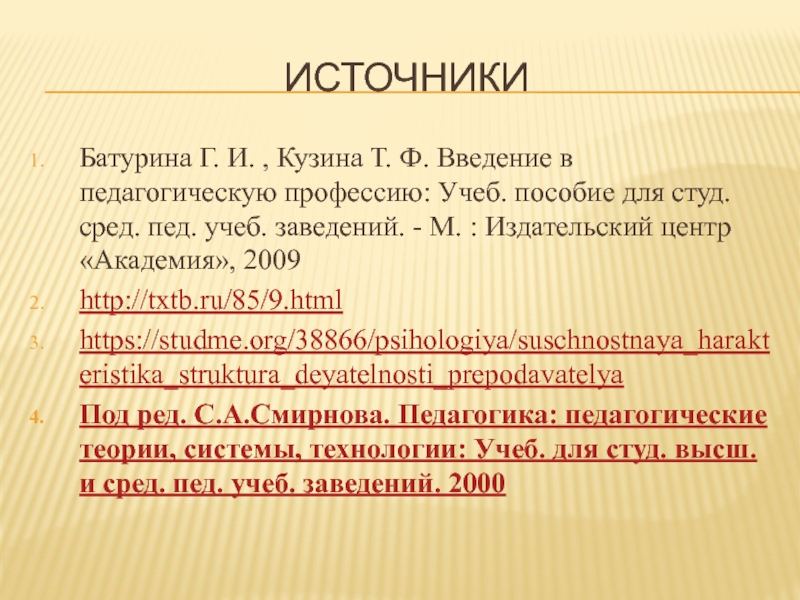 ИСТОЧНИКИ

1. Батурина Г. И. , Кузина Т. Ф. Введение в педагогическую профессию: Учеб. пособие для студ. сред. пед. учеб. заведений. - М. : Издательский центр «Академия», 2009

2. http://txtb.ru/85/9.html

3. https://studme.org/38866/psihologiya/suschnostnaya_harakteristika_struktura_deyatelnosti_prepodavatelya

4. Под ред. С.А.Смирнова. Педагогика: педагогические теории, системы, технологии: Учеб. для студ. высш. и сред. пед. учеб. заведений. 2000